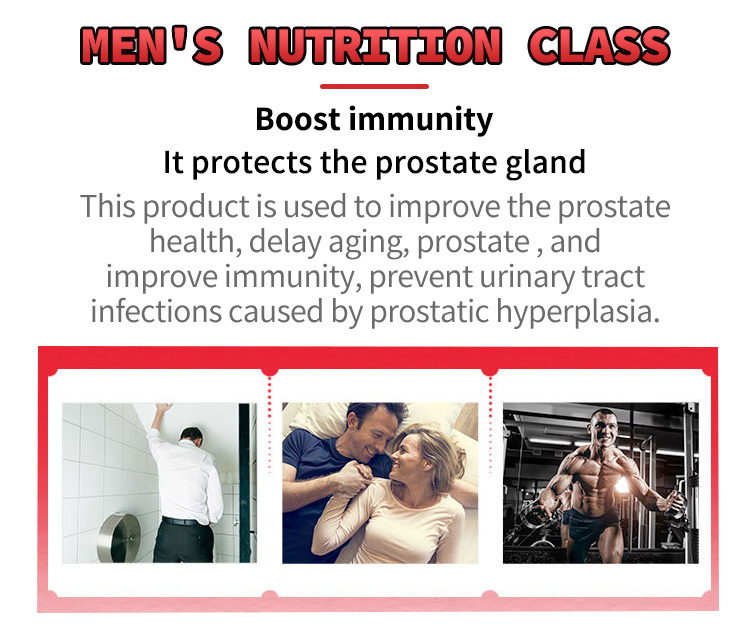 MEN'S NUTRITION CLASS

Boost immunity
It protects the prostate gland

This product is used to improve the prostate health, delay aging, prostate , and improve immunity, prevent urinary tract infections caused by prostatic hyperplasia.